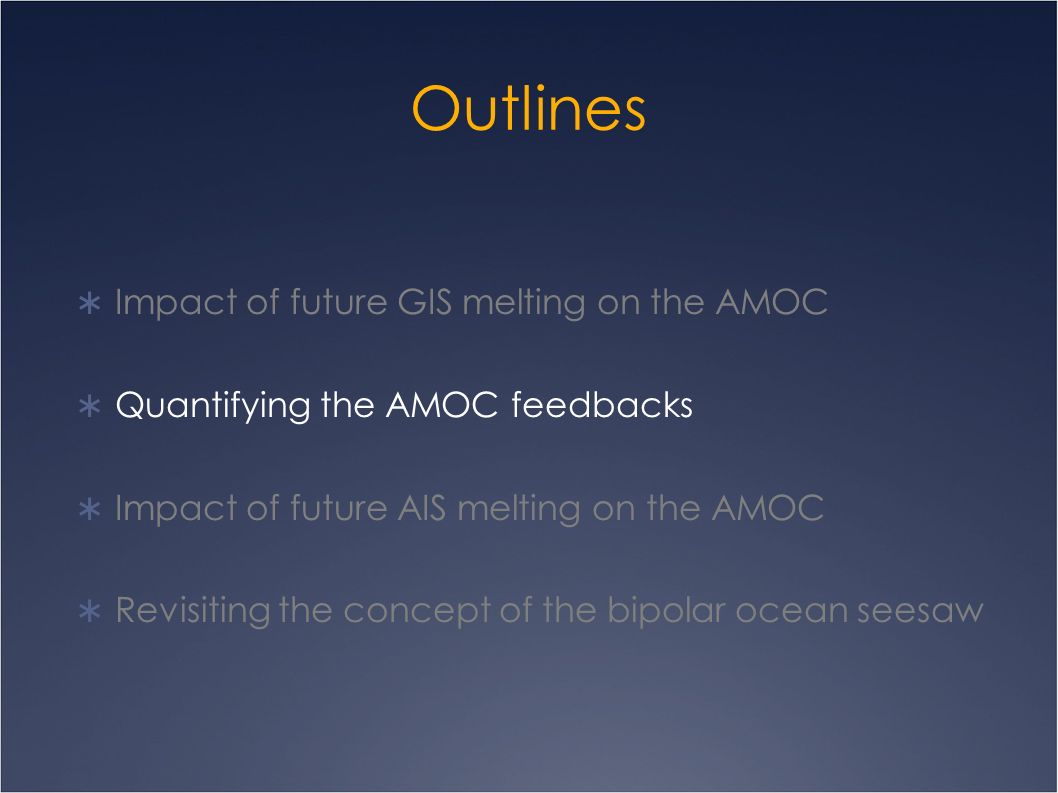 Outlines

∗ Impact of future GIS melting on the AMOC

∗ Quantifying the AMOC feedbacks

∗ Impact of future AIS melting on the AMOC

∗ Revisiting the concept of the bipolar ocean seesaw